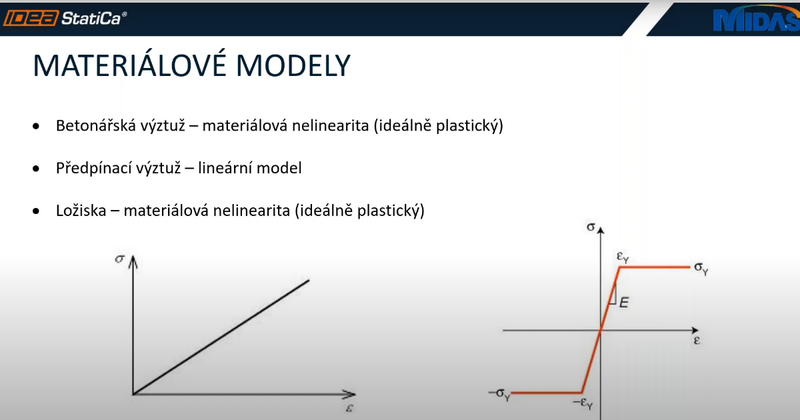 IDEA StatiCa®

MIDAS

MATERIÁLOVÉ MODELY

• Betonářská výztuž – materiálová nelinearita (ideálně plastický)

• Předpínací výztuž – lineární model

• Ložiska – materiálová nelinearita (ideálně plastický)

$\sigma$

$\varepsilon$

$\sigma$

$\varepsilon_Y$

$\sigma_Y$

$E$

$\varepsilon$

$-\sigma_Y$

$-\varepsilon_Y$